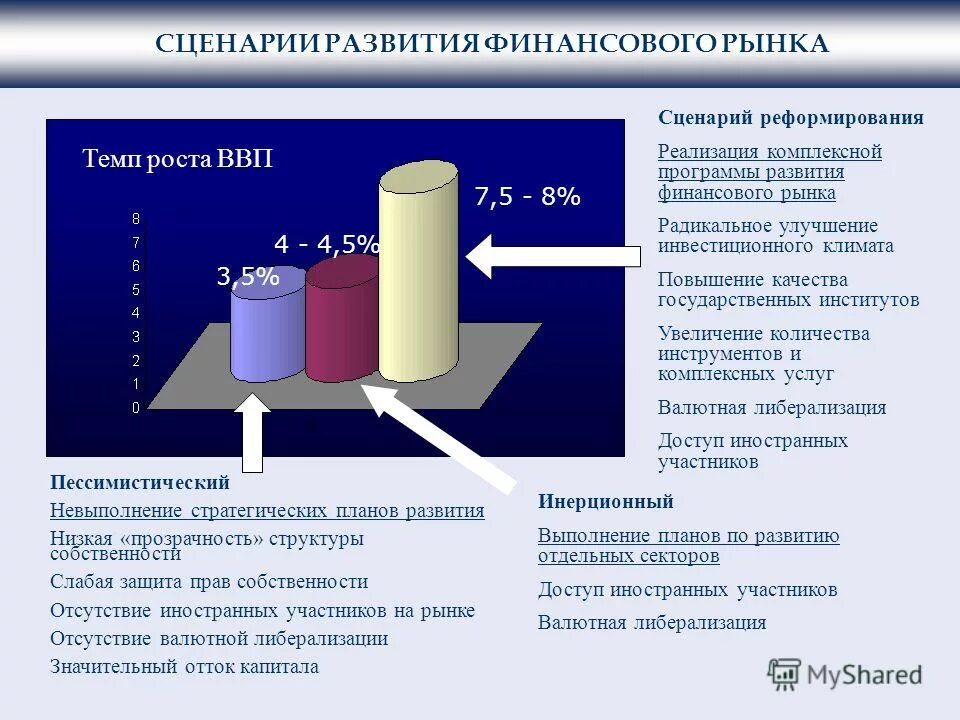 СЦЕНАРИИ РАЗВИТИЯ ФИНАНСОВОГО РЫНКА

Темп роста ВВП

8
7
6
5
4
3
2
1
0

3,5%

4 - 4,5%

7,5 - 8%

Сценарий реформирования

Реализация комплексной программы развития финансового рынка

Радикальное улучшение инвестиционного климата

Повышение качества государственных институтов

Увеличение количества инструментов и комплексных услуг

Валютная либерализация

Доступ иностранных участников

Пессимистический

Невыполнение стратегических планов развития

Низкая «прозрачность» структуры собственности

Слабая защита прав собственности

Отсутствие иностранных участников на рынке

Отсутствие валютной либерализации

Значительный отток капитала

Инерционный

Выполнение планов по развитию отдельных секторов

Доступ иностранных участников

Валютная либерализация

MyShared